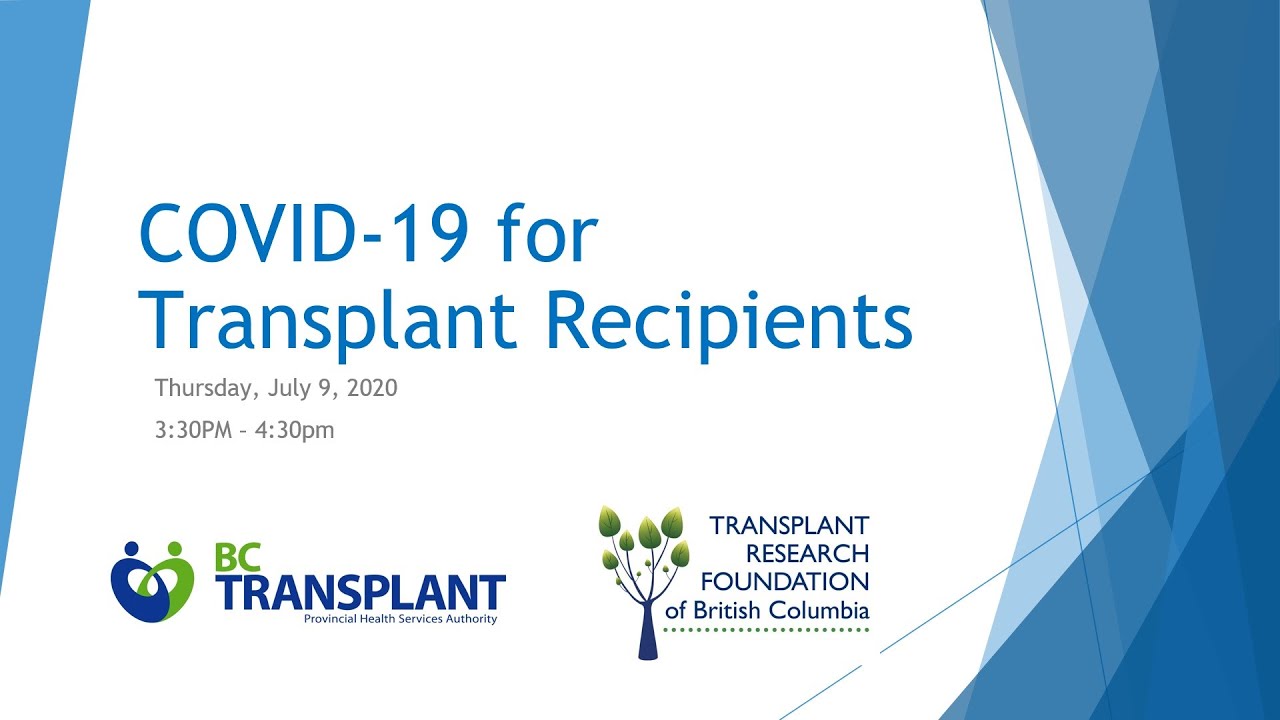 COVID-19 for Transplant Recipients

Thursday, July 9, 2020

3:30PM – 4:30pm

BC TRANSPLANT
Provincial Health Services Authority

TRANSPLANT RESEARCH FOUNDATION of British Columbia